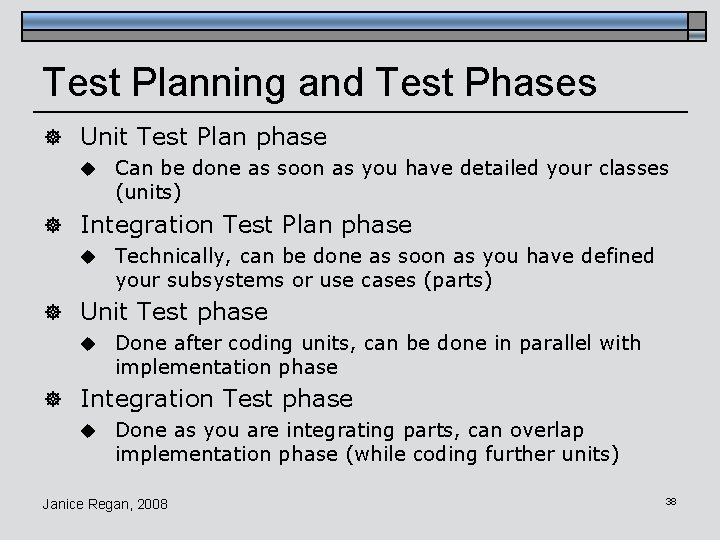 Test Planning and Test Phases

Unit Test Plan phase

Can be done as soon as you have detailed your classes (units)

Integration Test Plan phase

Technically, can be done as soon as you have defined your subsystems or use cases (parts)

Unit Test phase

Done after coding units, can be done in parallel with implementation phase

Integration Test phase

Done as you are integrating parts, can overlap implementation phase (while coding further units)

Janice Regan, 2008

38